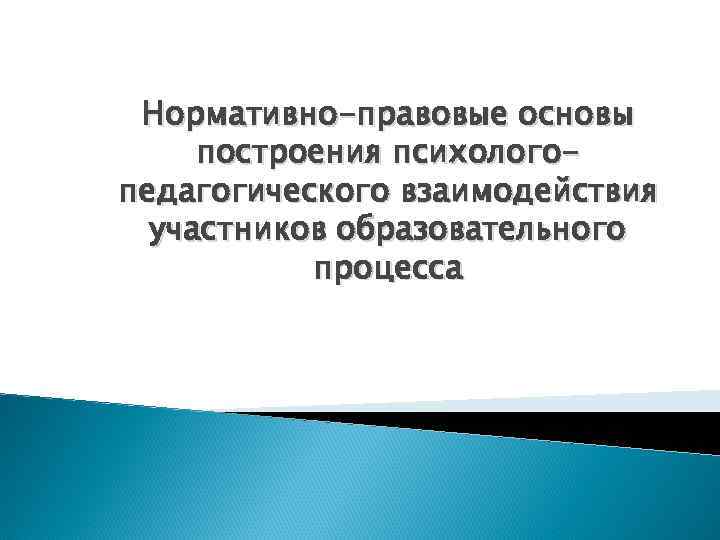 Нормативно-правовые основы построения психолого-педагогического взаимодействия участников образовательного процесса